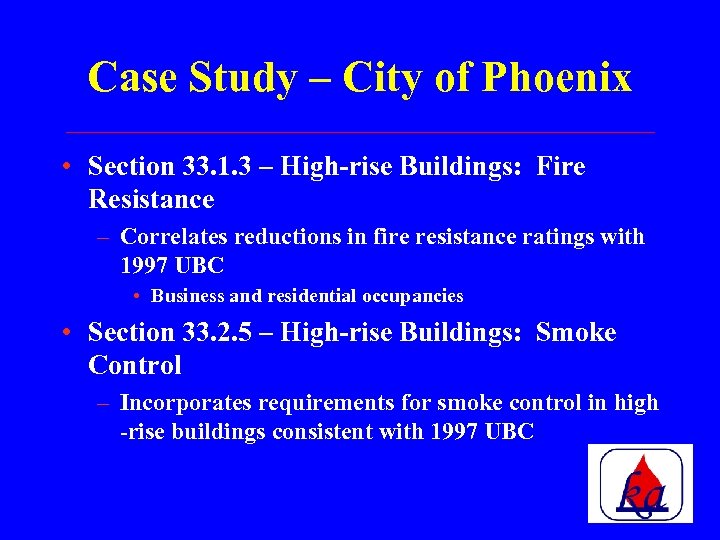 Case Study – City of Phoenix

• Section 33.1.3 – High-rise Buildings: Fire Resistance

– Correlates reductions in fire resistance ratings with 1997 UBC

• Business and residential occupancies

• Section 33.2.5 – High-rise Buildings: Smoke Control

– Incorporates requirements for smoke control in high -rise buildings consistent with 1997 UBC

ka